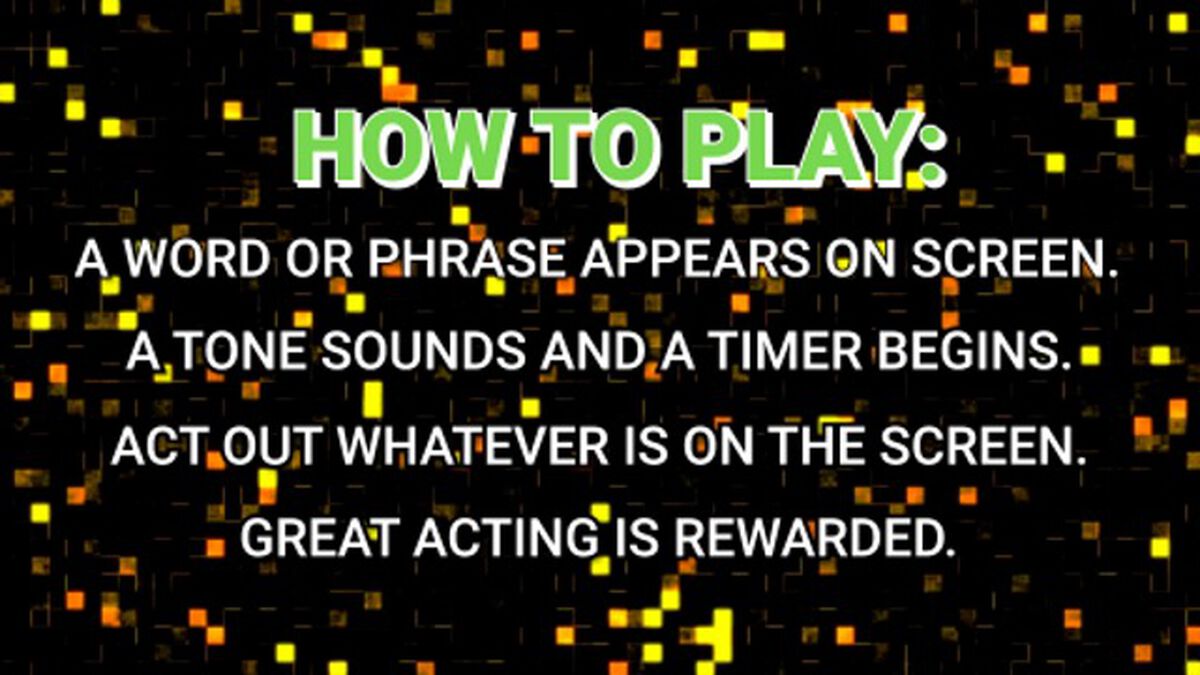 HOW TO PLAY:

A WORD OR PHRASE APPEARS ON SCREEN.

A TONE SOUNDS AND A TIMER BEGINS.

ACT OUT WHATEVER IS ON THE SCREEN.

GREAT ACTING IS REWARDED.